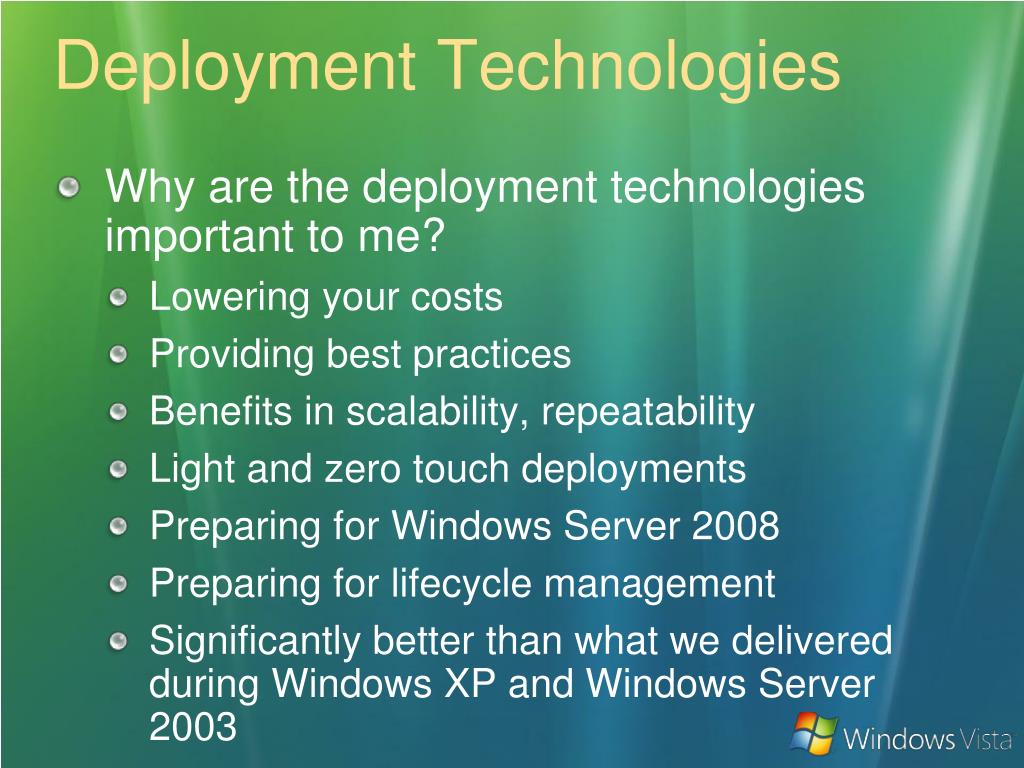 Deployment Technologies

Why are the deployment technologies important to me?

Lowering your costs

Providing best practices

Benefits in scalability, repeatability

Light and zero touch deployments

Preparing for Windows Server 2008

Preparing for lifecycle management

Significantly better than what we delivered during Windows XP and Windows Server 2003

Windows Vista